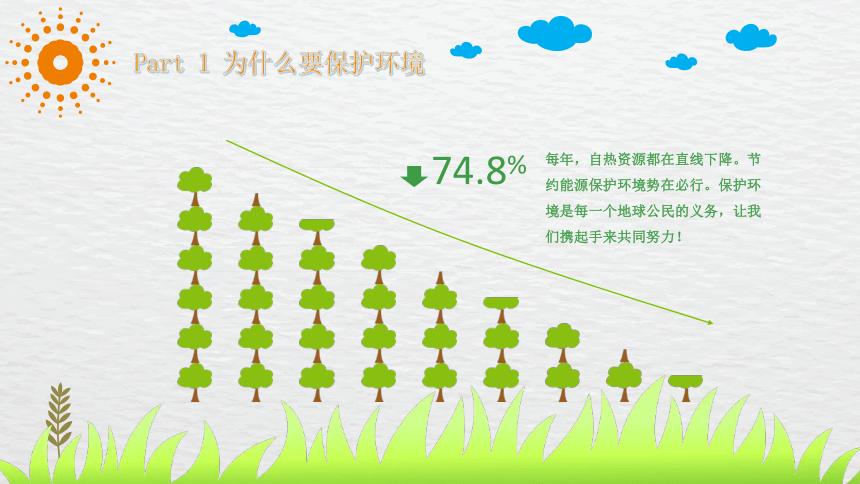 Part 1 为什么要保护环境

74.8%

每年，自热资源都在直线下降。节约能源保护环境势在必行。保护环境是每一个地球公民的义务，让我们携起手来共同努力！